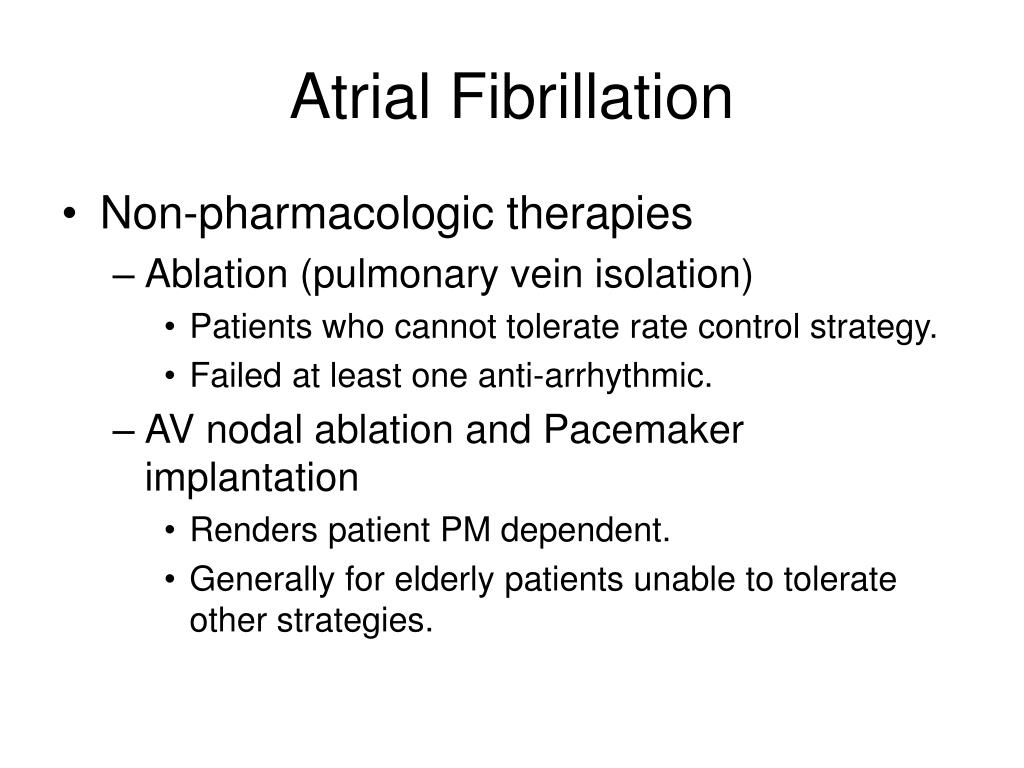 Atrial Fibrillation

• Non-pharmacologic therapies
– Ablation (pulmonary vein isolation)
• Patients who cannot tolerate rate control strategy.
• Failed at least one anti-arrhythmic.
– AV nodal ablation and Pacemaker implantation
• Renders patient PM dependent.
• Generally for elderly patients unable to tolerate other strategies.